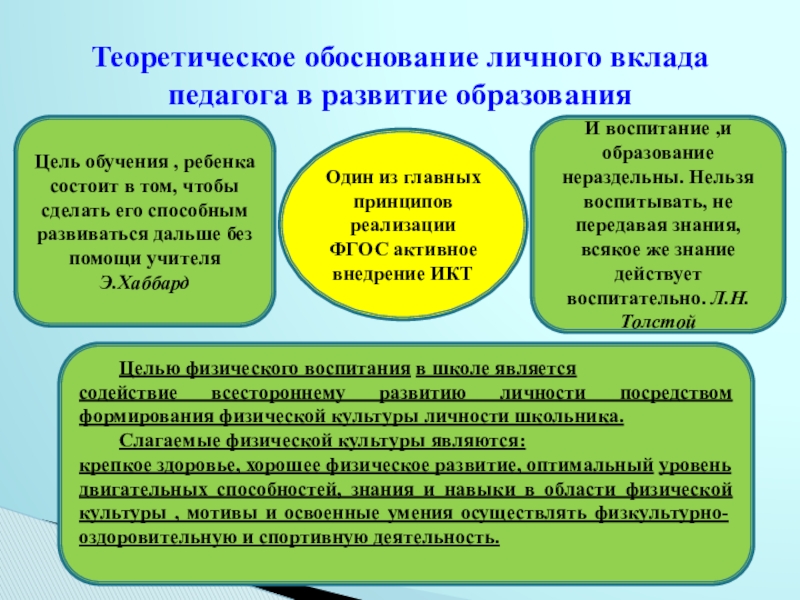 Теоретическое обоснование личного вклада педагога в развитие образования

Цель обучения , ребенка состоит в том, чтобы сделать его способным развиваться дальше без помощи учителя Э.Хаббард

Один из главных принципов реализации ФГОС активное внедрение ИКТ

И воспитание ,и образование нераздельны. Нельзя воспитывать, не передавая знания, всякое же знание действует воспитательно. Л.Н. Толстой

Целью физического воспитания в школе является содействие всестороннему развитию личности посредством формирования физической культуры личности школьника.

Слагаемые физической культуры являются:
крепкое здоровье, хорошее физическое развитие, оптимальный уровень двигательных способностей, знания и навыки в области физической культуры , мотивы и освоенные умения осуществлять физкультурно-оздоровительную и спортивную деятельность.